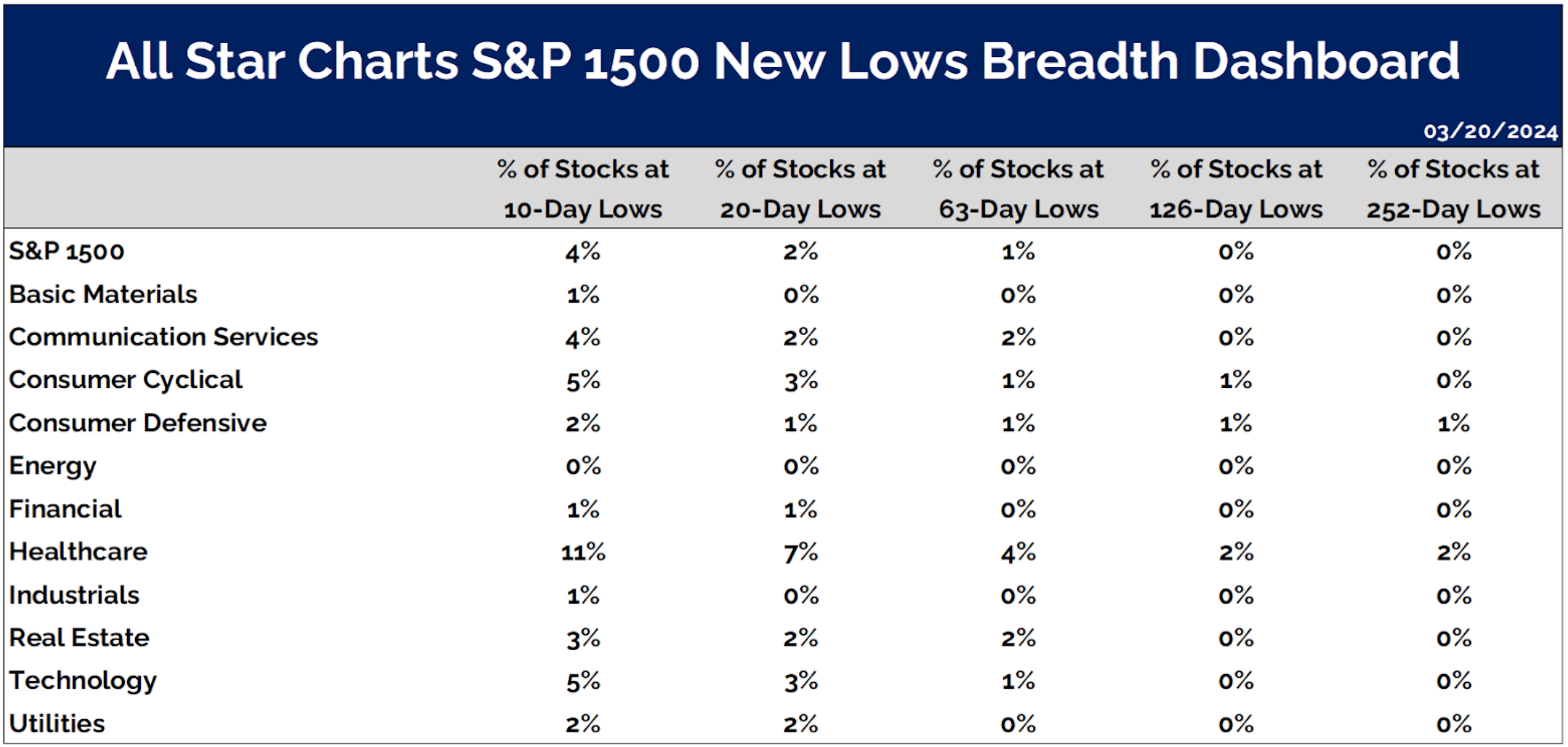 All Star Charts S&P 1500 New Lows Breadth Dashboard

03/20/2024

| | % of Stocks at 10-Day Lows | % of Stocks at 20-Day Lows | % of Stocks at 63-Day Lows | % of Stocks at 126-Day Lows | % of Stocks at 252-Day Lows |
|---|---|---|---|---|---|
| S&P 1500 | 4% | 2% | 1% | 0% | 0% |
| Basic Materials | 1% | 0% | 0% | 0% | 0% |
| Communication Services | 4% | 2% | 2% | 0% | 0% |
| Consumer Cyclical | 5% | 3% | 1% | 1% | 0% |
| Consumer Defensive | 2% | 1% | 1% | 1% | 1% |
| Energy | 0% | 0% | 0% | 0% | 0% |
| Financial | 1% | 1% | 0% | 0% | 0% |
| Healthcare | 11% | 7% | 4% | 2% | 2% |
| Industrials | 1% | 0% | 0% | 0% | 0% |
| Real Estate | 3% | 2% | 2% | 0% | 0% |
| Technology | 5% | 3% | 1% | 0% | 0% |
| Utilities | 2% | 2% | 0% | 0% | 0% |